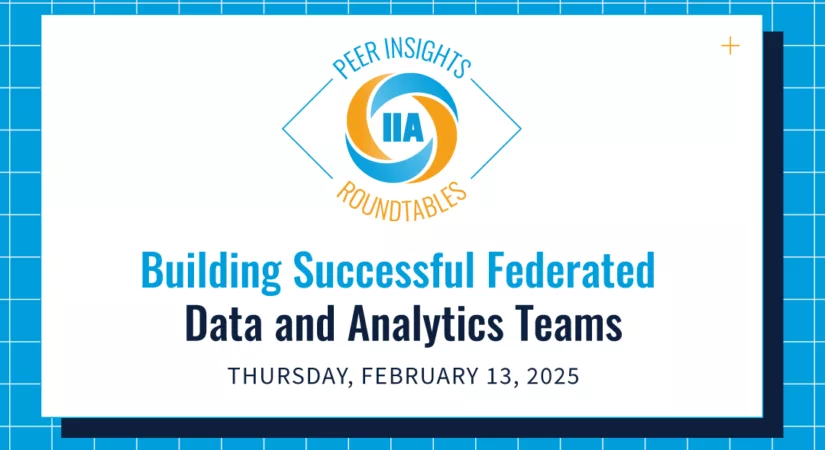 PEER INSIGHTS
IIA
ROUNDTABLES

Building Successful Federated Data and Analytics Teams

THURSDAY, FEBRUARY 13, 2025